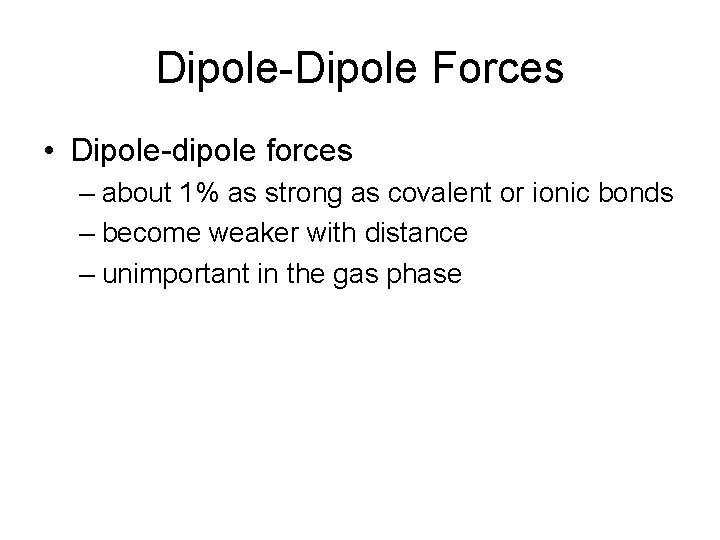 Dipole-Dipole Forces

• Dipole-dipole forces
– about 1% as strong as covalent or ionic bonds
– become weaker with distance
– unimportant in the gas phase